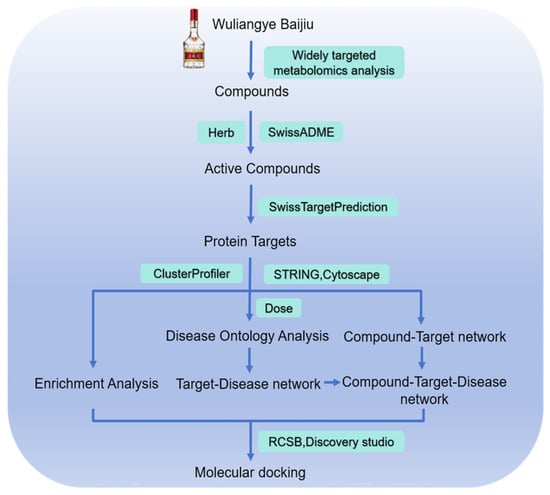 Wuliangye Baijiu

Widely targeted metabolomics analysis

Compounds

Herb

SwissADME

Active Compounds

SwissTargetPrediction

Protein Targets

ClusterProfiler

STRING,Cytoscape

Dose

Disease Ontology Analysis

Compound-Target network

Enrichment Analysis

Target-Disease network

Compound-Target-Disease network

RCSB,Discovery studio

Molecular docking